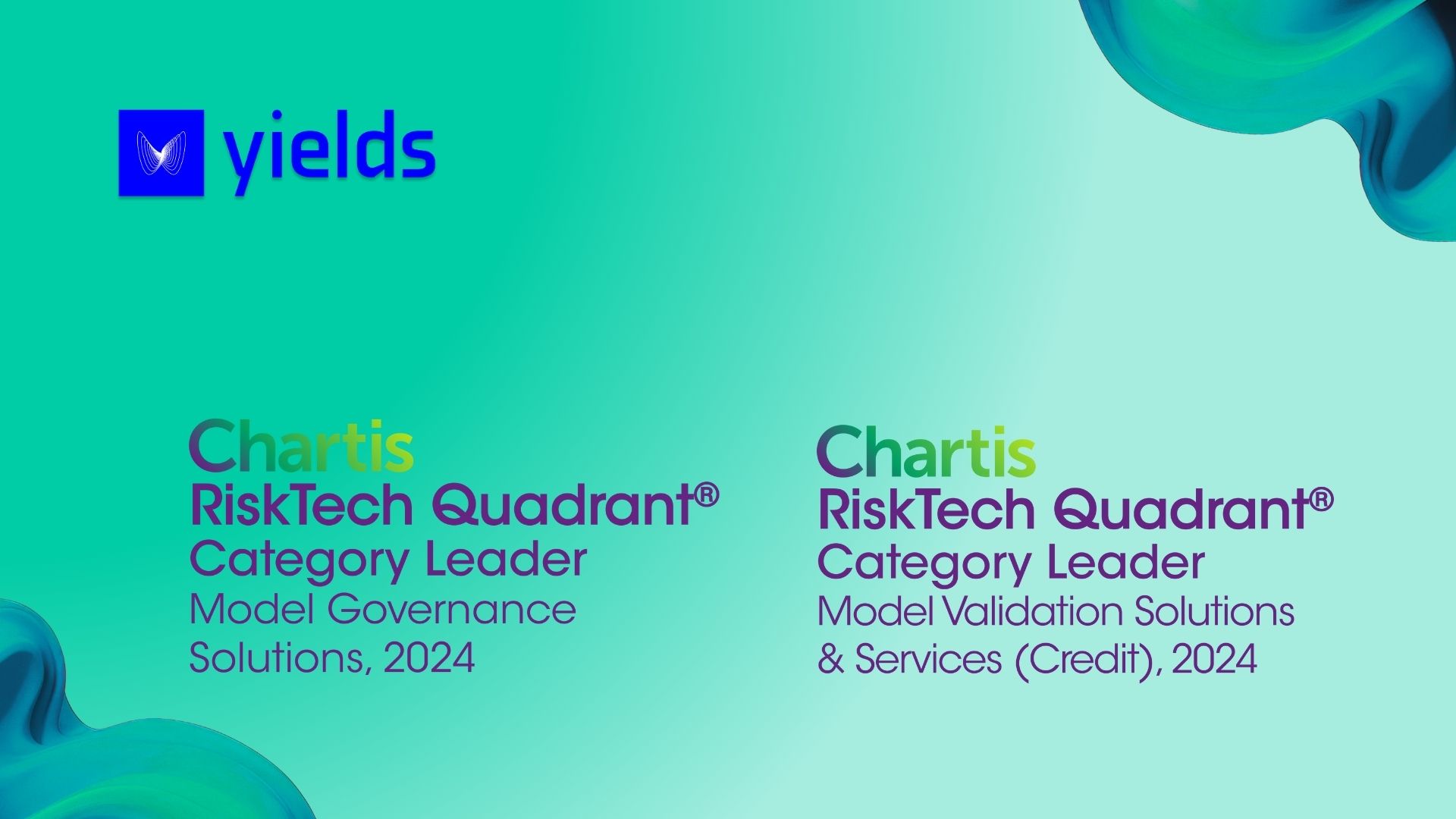 yields

Chartis
RiskTech Quadrant®
Category Leader
Model Governance Solutions, 2024

Chartis
RiskTech Quadrant®
Category Leader
Model Validation Solutions & Services (Credit), 2024